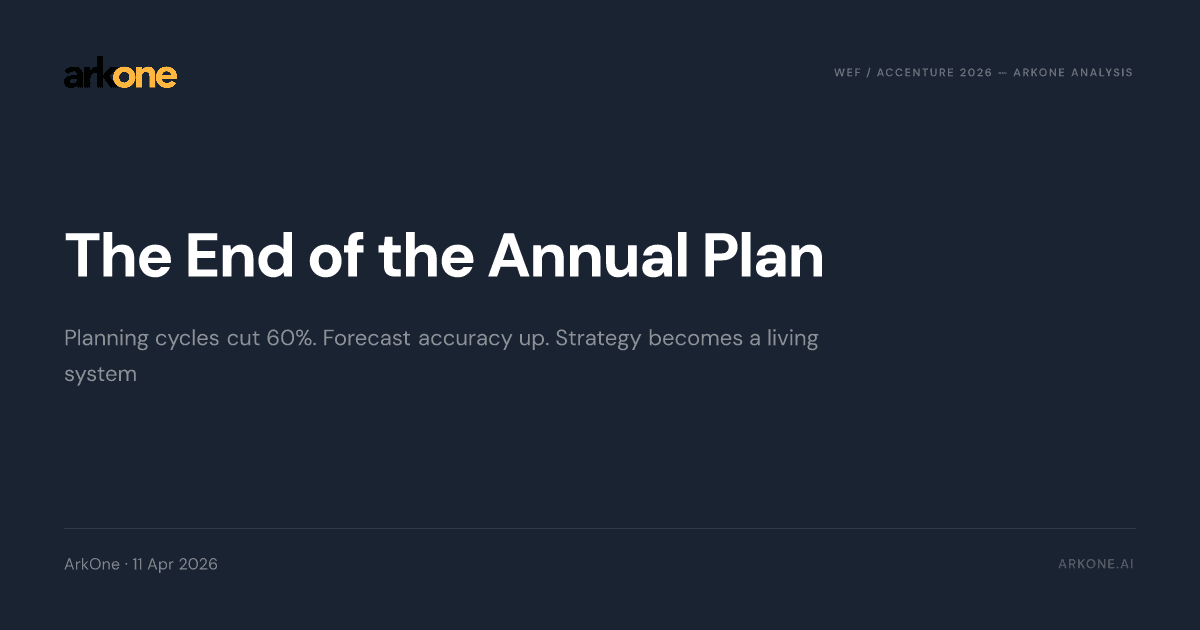 arkone

WEF / ACCENTURE 2026 — ARKONE ANALYSIS

The End of the Annual Plan

Planning cycles cut 60%. Forecast accuracy up. Strategy becomes a living system

ArkOne · 11 Apr 2026

ARKONE.AI